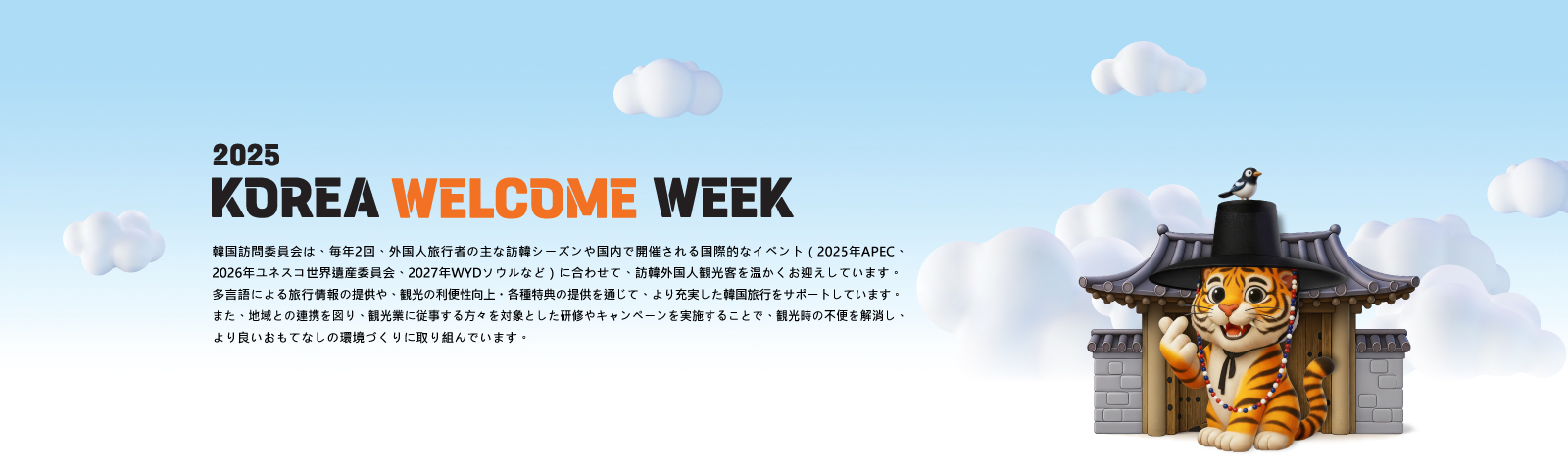 2025
KOREA WELCOME WEEK

韓国訪問委員会は、毎年2回、外国人旅行者の主な訪韓シーズンや国内で開催される国際的なイベント（2025年APEC、2026年ユネスコ世界遺産委員会、2027年WYDソウルなど）に合わせて、訪韓外国人観光客を温かくお迎えしています。多言語による旅行情報の提供や、観光の利便性向上・各種特典の提供を通じて、より充実した韓国旅行をサポートしています。また、地域との連携を図り、観光業に従事する方々を対象とした研修やキャンペーンを実施することで、観光時の不便を解消し、より良いおもてなしの環境づくりに取り組んでいます。